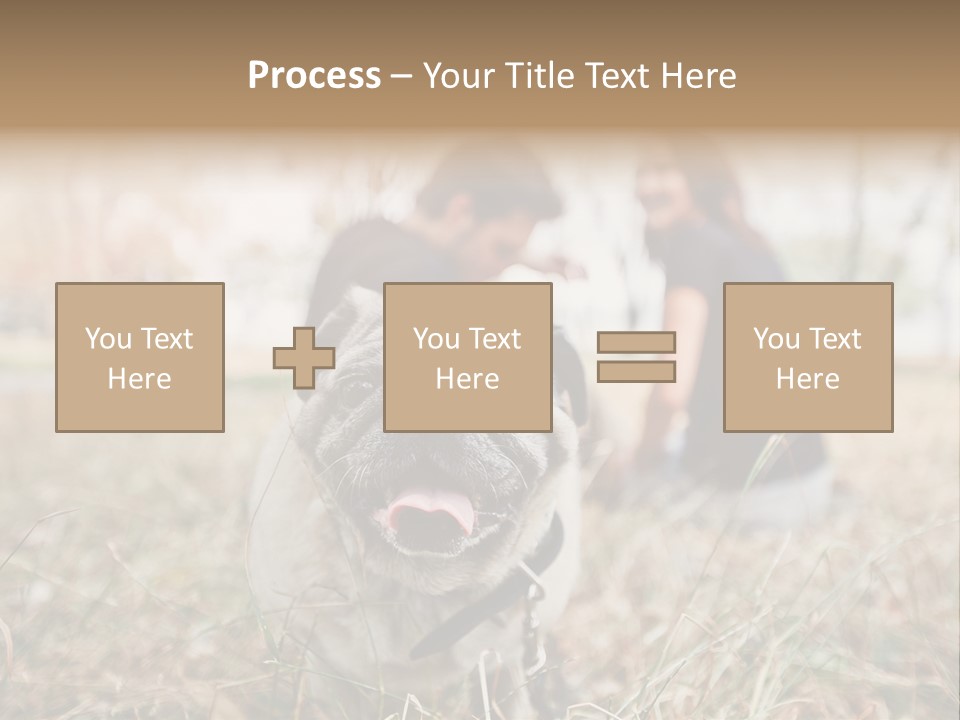 Process – Your Title Text Here

You Text Here

You Text Here

You Text Here